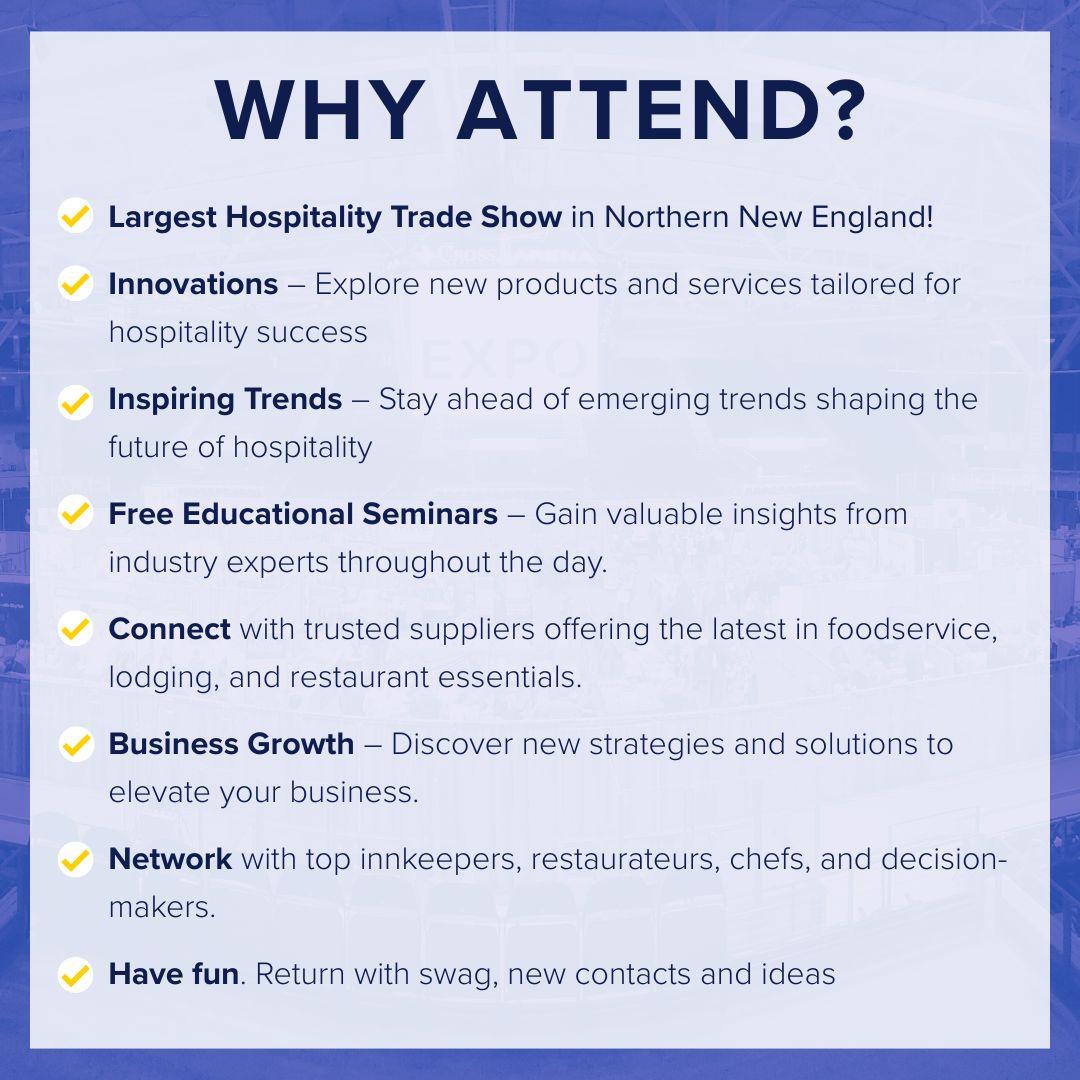 WHY ATTEND?

Largest Hospitality Trade Show in Northern New England!

Innovations – Explore new products and services tailored for hospitality success

Inspiring Trends – Stay ahead of emerging trends shaping the future of hospitality

Free Educational Seminars – Gain valuable insights from industry experts throughout the day.

Connect with trusted suppliers offering the latest in foodservice, lodging, and restaurant essentials.

Business Growth – Discover new strategies and solutions to elevate your business.

Network with top innkeepers, restaurateurs, chefs, and decision-makers.

Have fun. Return with swag, new contacts and ideas